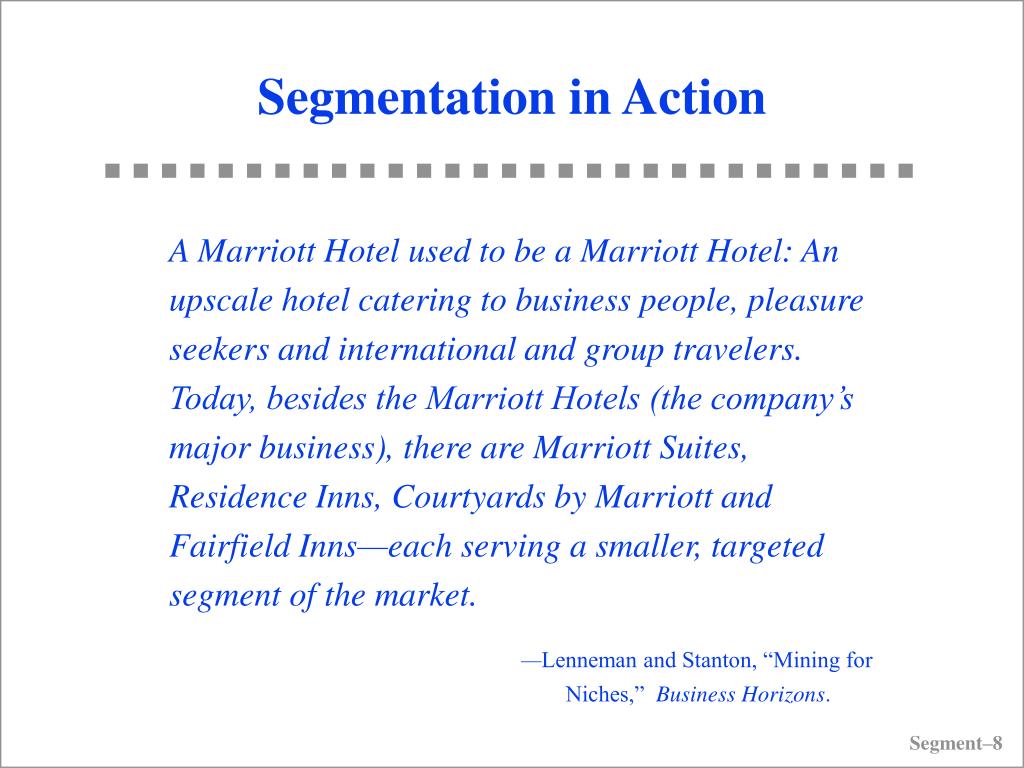 Segmentation in Action

A Marriott Hotel used to be a Marriott Hotel: An upscale hotel catering to business people, pleasure seekers and international and group travelers. Today, besides the Marriott Hotels (the company's major business), there are Marriott Suites, Residence Inns, Courtyards by Marriott and Fairfield Inns—each serving a smaller, targeted segment of the market.

—Lenneman and Stanton, "Mining for Niches," Business Horizons.

Segment–8